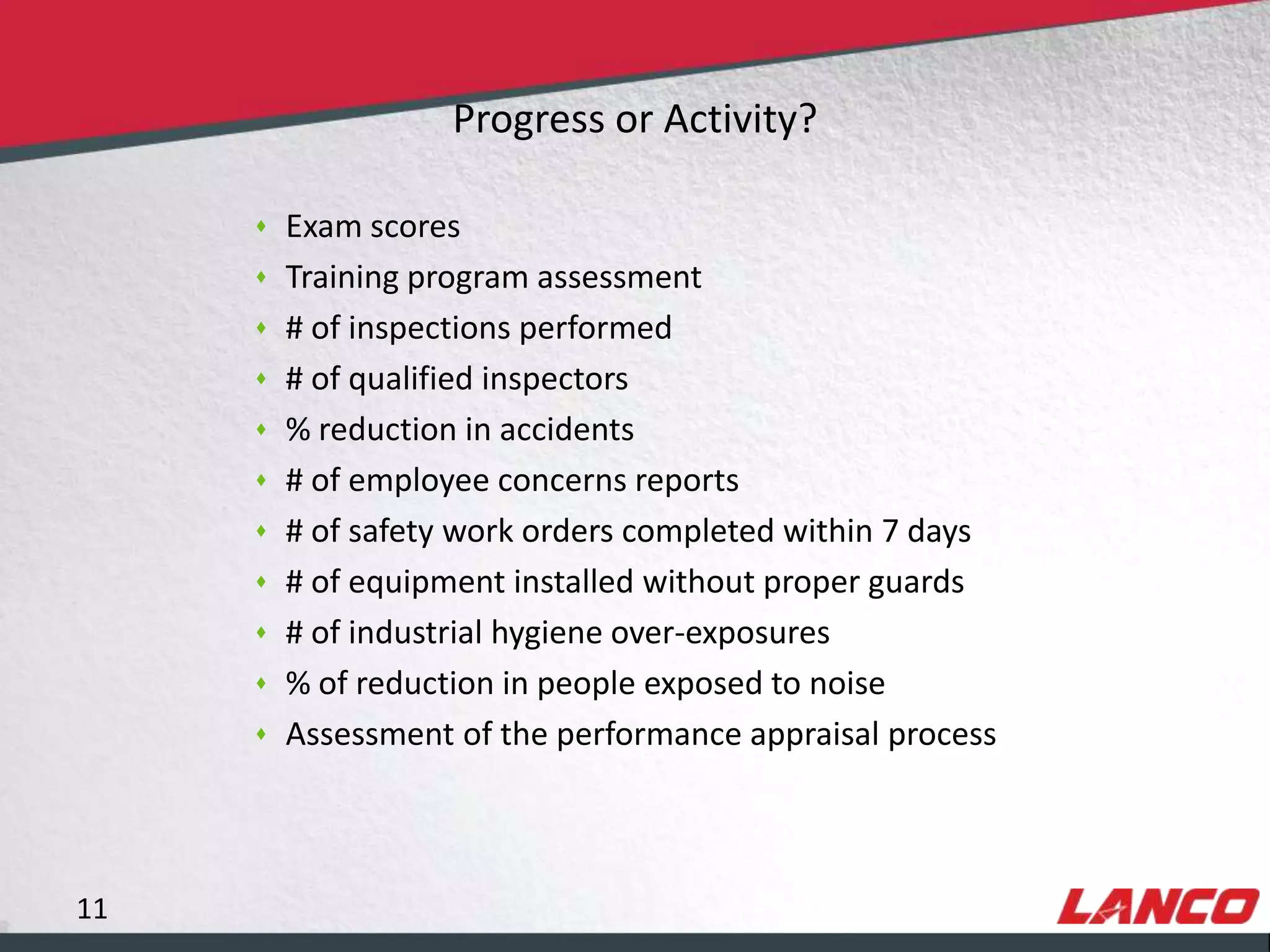 Progress or Activity?

- Exam scores
- Training program assessment
- # of inspections performed
- # of qualified inspectors
- % reduction in accidents
- # of employee concerns reports
- # of safety work orders completed within 7 days
- # of equipment installed without proper guards
- # of industrial hygiene over-exposures
- % of reduction in people exposed to noise
- Assessment of the performance appraisal process

11

LANCO